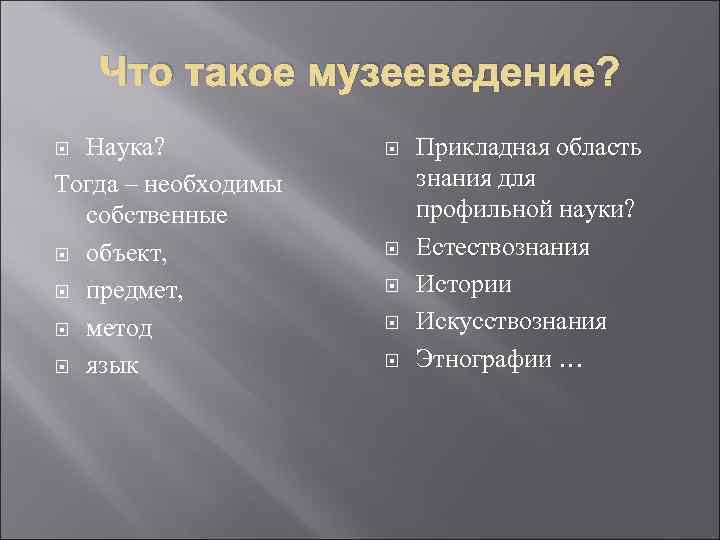 Что такое музееведение?

Наука?
Тогда – необходимы собственные
объект,
предмет,
метод
язык

Прикладная область знания для профильной науки?
Естествознания
Истории
Искусствознания
Этнографии …